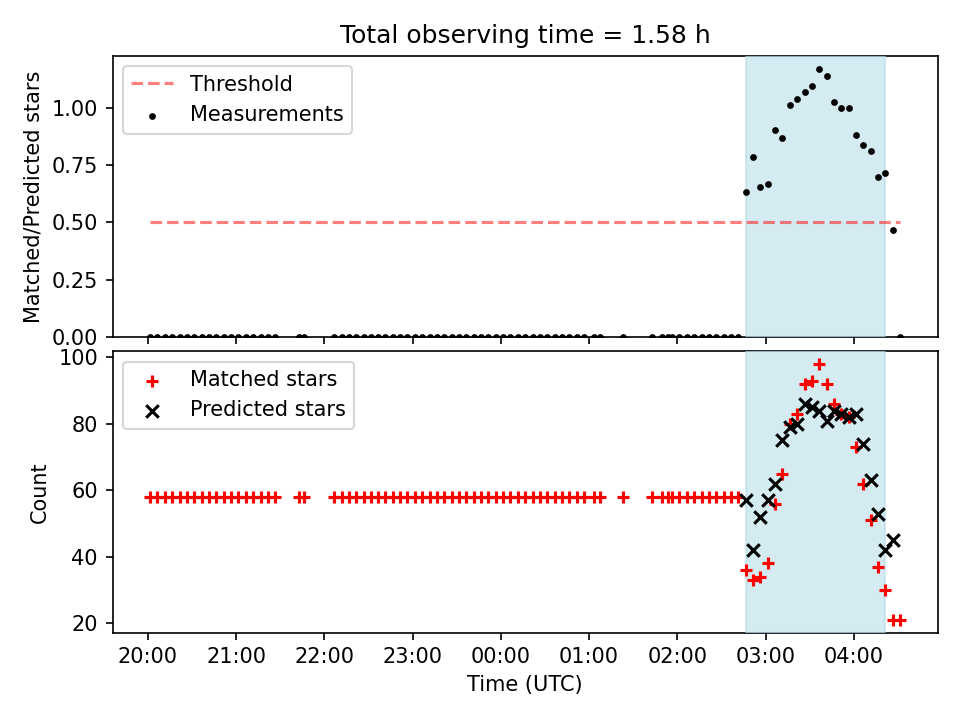 Total observing time = 1.58 h

Threshold
Measurements

Matched/Predicted stars

1.00
0.75
0.50
0.25
0.00

Matched stars
Predicted stars

Count

100
80
60
40
20

20:00 21:00 22:00 23:00 00:00 01:00 02:00 03:00 04:00

Time (UTC)